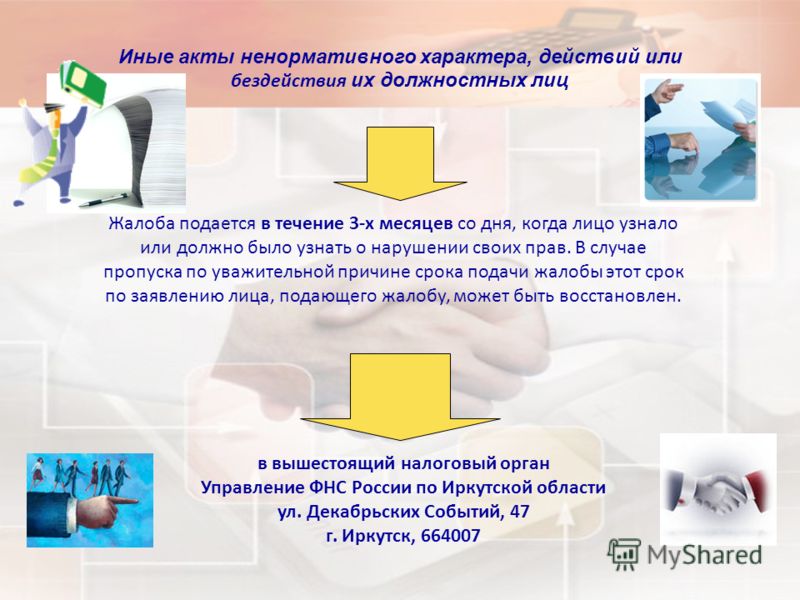 Иные акты ненормативного характера, действий или бездействия их должностных лиц

Жалоба подается в течение 3-х месяцев со дня, когда лицо узнало или должно было узнать о нарушении своих прав. В случае пропуска по уважительной причине срока подачи жалобы этот срок по заявлению лица, подающего жалобу, может быть восстановлен.

в вышестоящий налоговый орган
Управление ФНС России по Иркутской области
ул. Декабрьских Событий, 47
г. Иркутск, 664007

MyShared